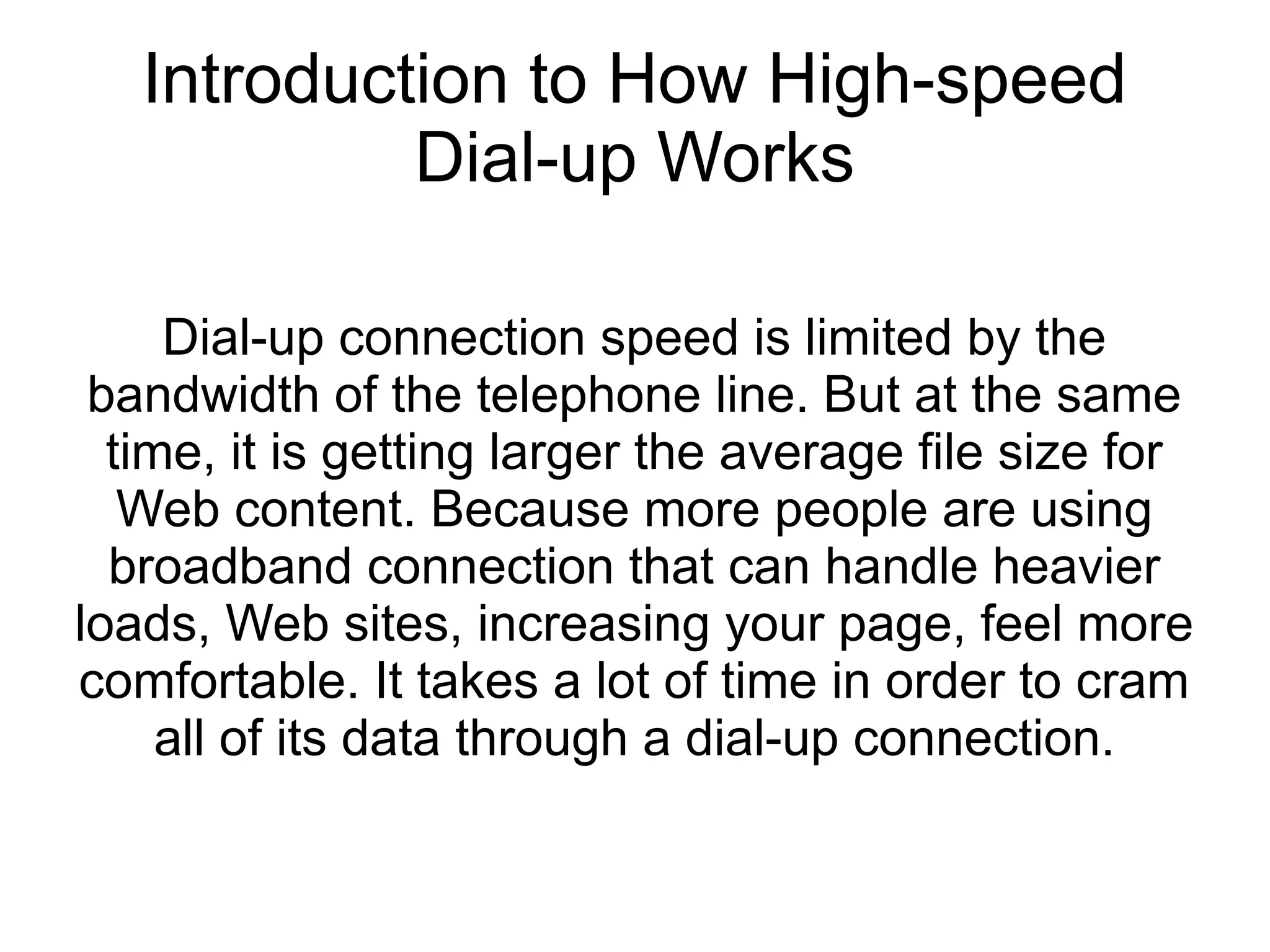 Introduction to How High-speed Dial-up Works

Dial-up connection speed is limited by the bandwidth of the telephone line. But at the same time, it is getting larger the average file size for Web content. Because more people are using broadband connection that can handle heavier loads, Web sites, increasing your page, feel more comfortable. It takes a lot of time in order to cram all of its data through a dial-up connection.